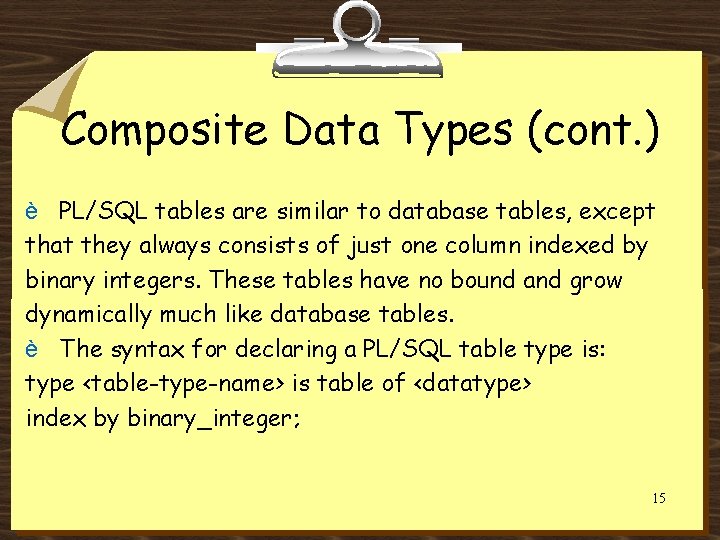 Composite Data Types (cont.)

è PL/SQL tables are similar to database tables, except that they always consists of just one column indexed by binary integers. These tables have no bound and grow dynamically much like database tables.

è The syntax for declaring a PL/SQL table type is:
type <table-type-name> is table of <datatype>
index by binary_integer;

15